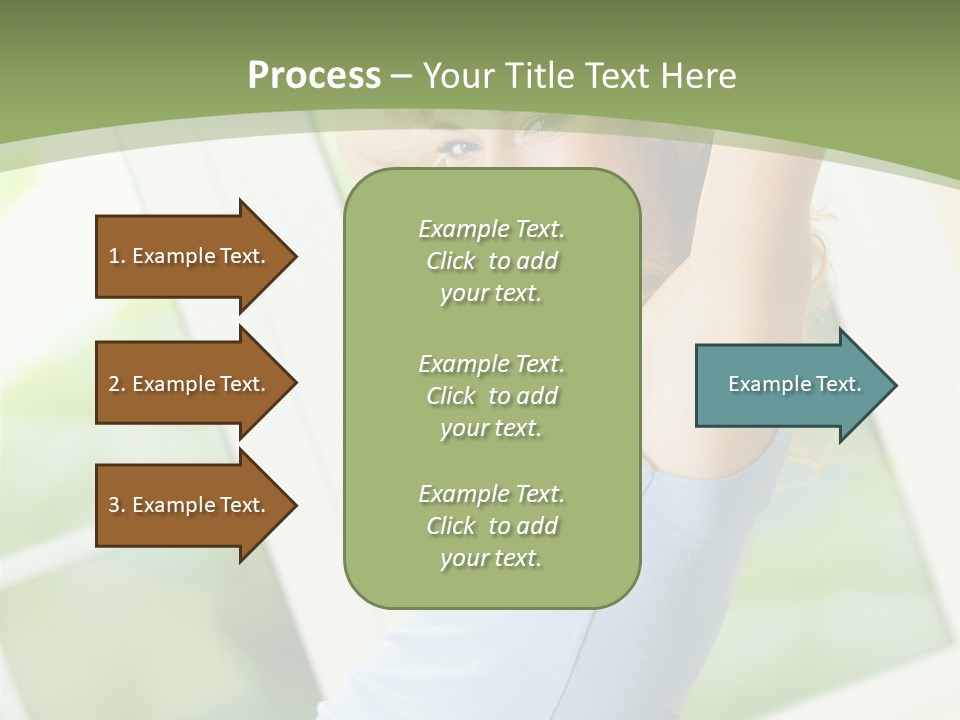 Process – Your Title Text Here

1. Example Text.

2. Example Text.

3. Example Text.

Example Text. Click to add your text.

Example Text. Click to add your text.

Example Text. Click to add your text.

Example Text.